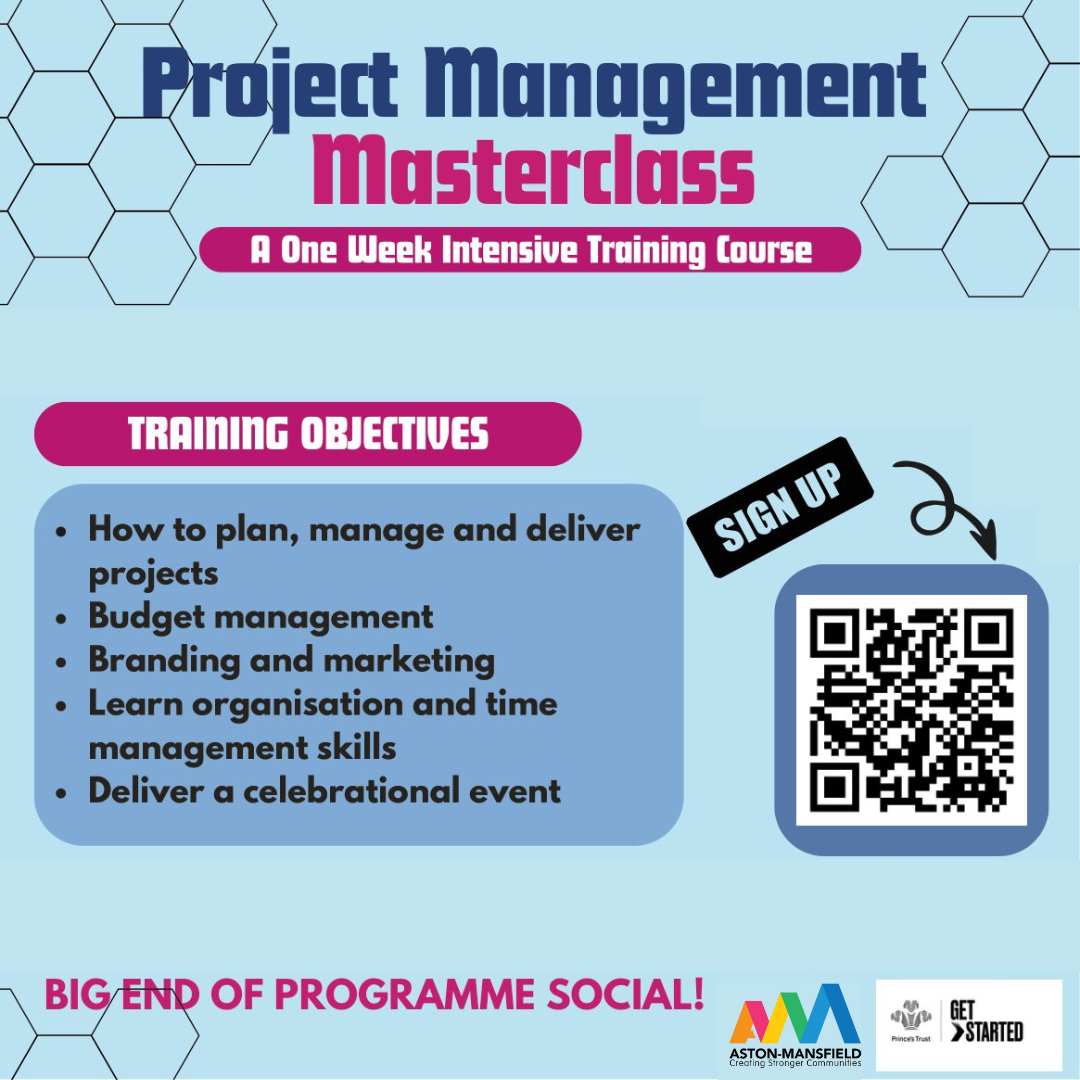 Project Management Masterclass

A One Week Intensive Training Course

TRAINING OBJECTIVES

- How to plan, manage and deliver projects
- Budget management
- Branding and marketing
- Learn organisation and time management skills
- Deliver a celebrational event

SIGN UP

BIG END OF PROGRAMME SOCIAL!

ASTON-MANSFIELD
Creating Stronger Communities

Prince's Trust
GET STARTED